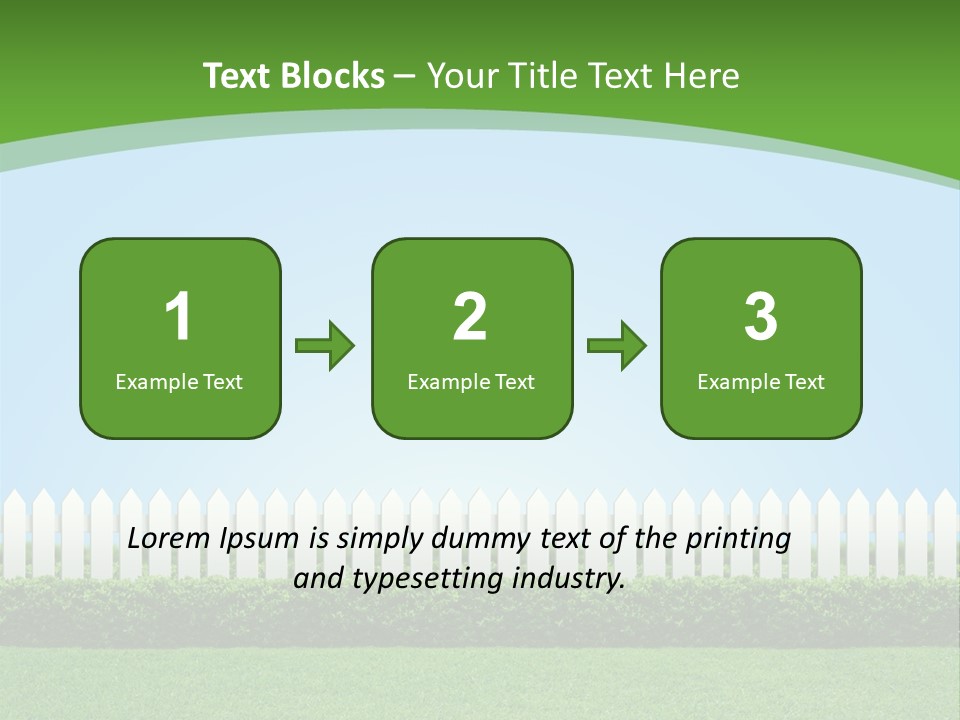 Text Blocks – Your Title Text Here

1
Example Text

2
Example Text

3
Example Text

Lorem Ipsum is simply dummy text of the printing and typesetting industry.